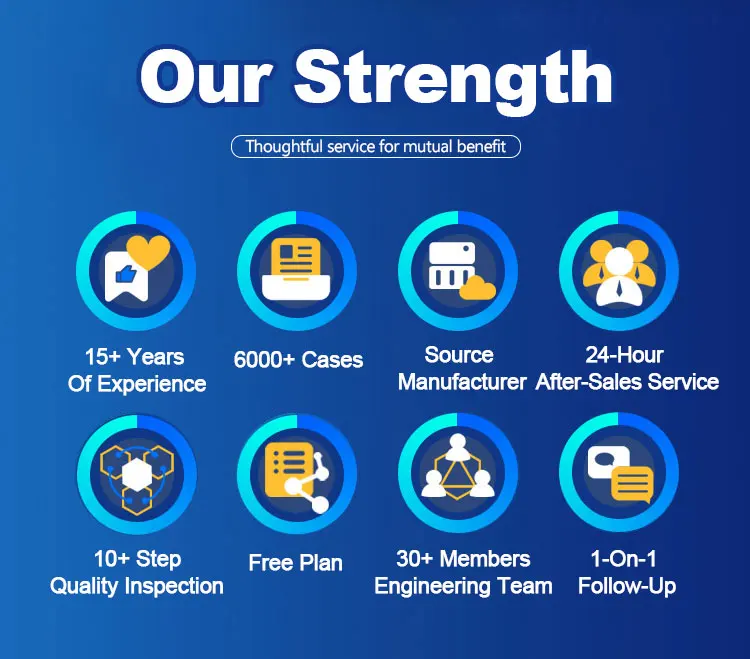 Our Strength

Thoughtful service for mutual benefit

15+ Years Of Experience

6000+ Cases

Source Manufacturer

24-Hour After-Sales Service

10+ Step Quality Inspection

Free Plan

30+ Members Engineering Team

1-On-1 Follow-Up